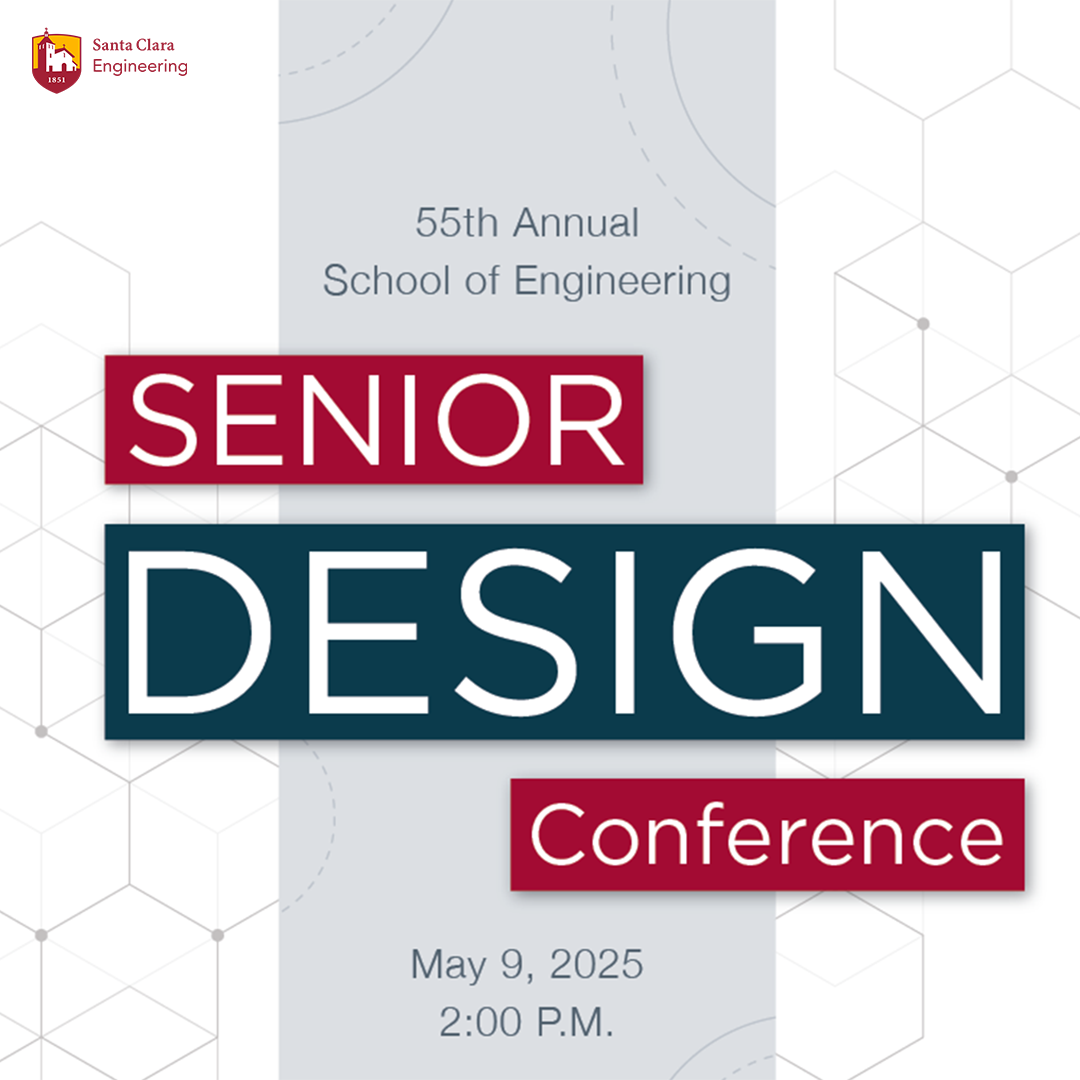 1851

Santa Clara
Engineering

55th Annual
School of Engineering

SENIOR

DESIGN

Conference

May 9, 2025
2:00 P.M.